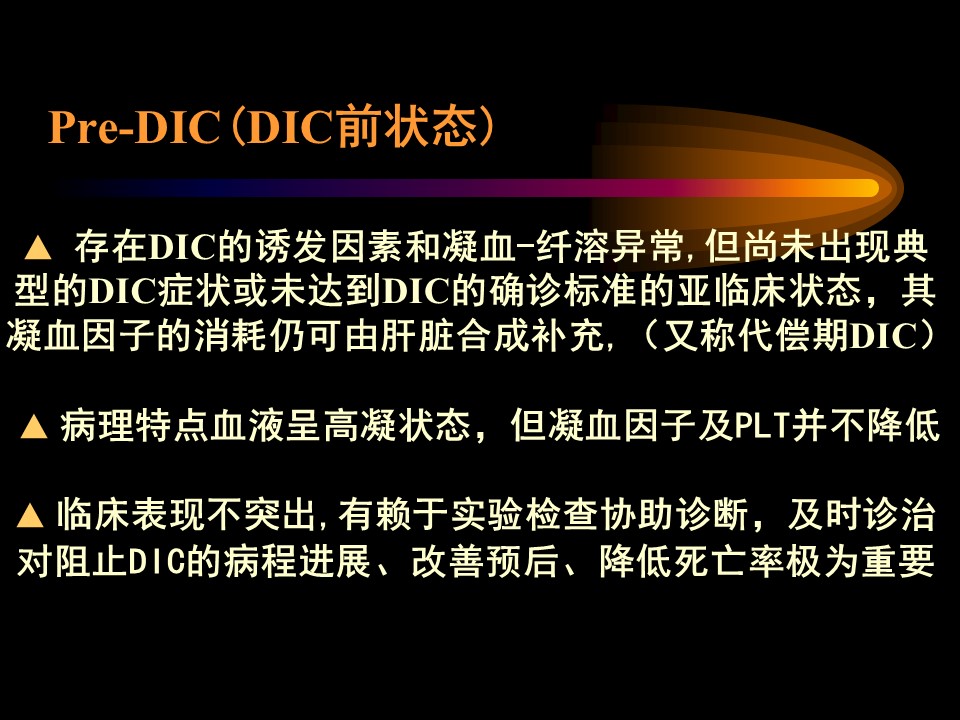 Pre-DIC（DIC前状态）

▲ 存在DIC的诱发因素和凝血-纤溶异常，但尚未出现典型的DIC症状或未达到DIC的确诊标准的亚临床状态，其凝血因子的消耗仍可由肝脏合成补充，（又称代偿期DIC）

▲ 病理特点血液呈高凝状态，但凝血因子及PLT并不降低

▲ 临床表现不突出，有赖于实验检查协助诊断，及时诊治对阻止DIC的病程进展、改善预后、降低死亡率极为重要